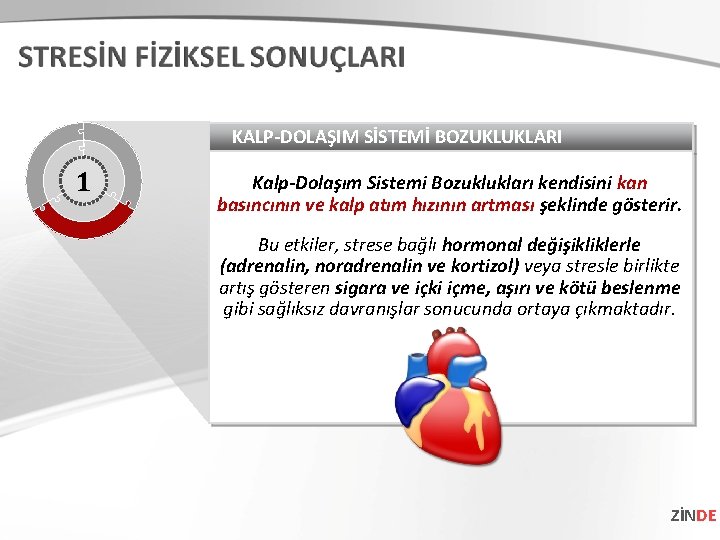 STRESİN FİZİKSEL SONUÇLARI

1

KALP-DOLAŞIM SİSTEMİ BOZUKLUKLARI

Kalp-Dolaşım Sistemi Bozuklukları kendisini kan basıncının ve kalp atım hızının artması şeklinde gösterir.

Bu etkiler, strese bağlı hormonal değişikliklerle (adrenalin, noradrenalin ve kortizol) veya stresle birlikte artış gösteren sigara ve içki içme, aşırı ve kötü beslenme gibi sağlıksız davranışlar sonucunda ortaya çıkmaktadır.

ZİNDE